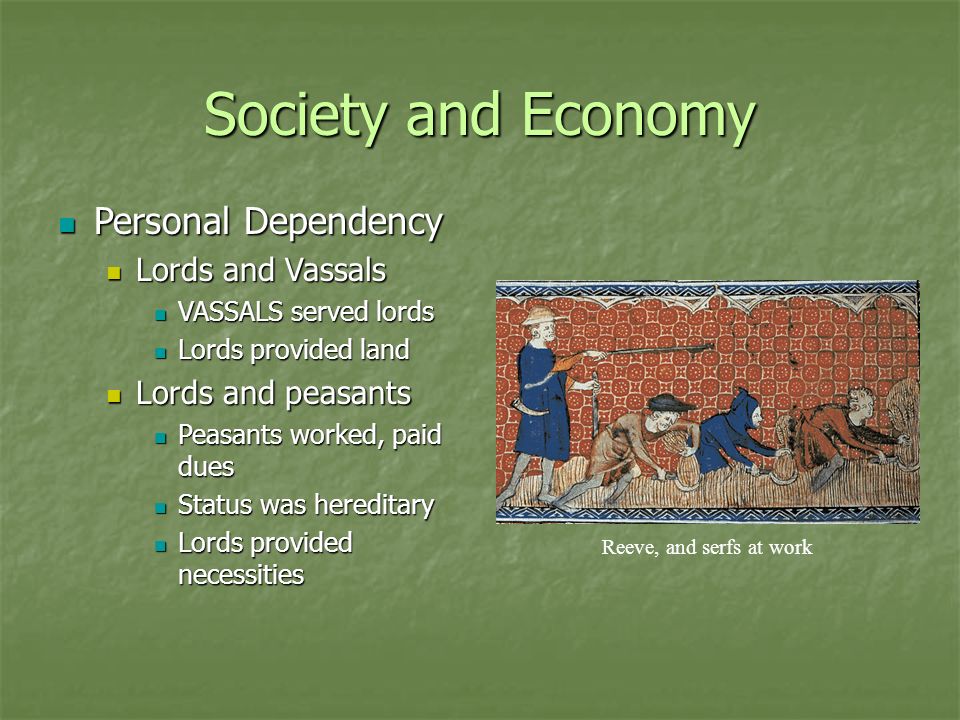 Society and Economy

Personal Dependency

Lords and Vassals

VASSALS served lords

Lords provided land

Lords and peasants

Peasants worked, paid dues

Status was hereditary

Lords provided necessities

Reeve, and serfs at work